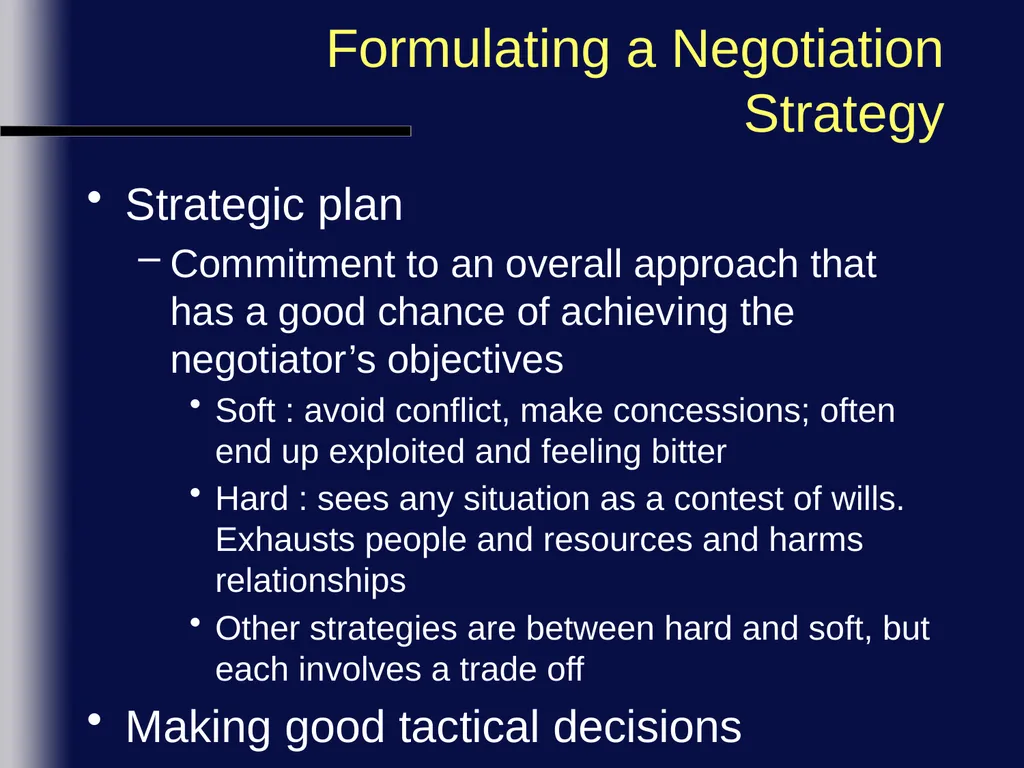 Formulating a Negotiation Strategy

• Strategic plan
– Commitment to an overall approach that has a good chance of achieving the negotiator’s objectives
• Soft : avoid conflict, make concessions; often end up exploited and feeling bitter
• Hard : sees any situation as a contest of wills. Exhausts people and resources and harms relationships
• Other strategies are between hard and soft, but each involves a trade off

• Making good tactical decisions